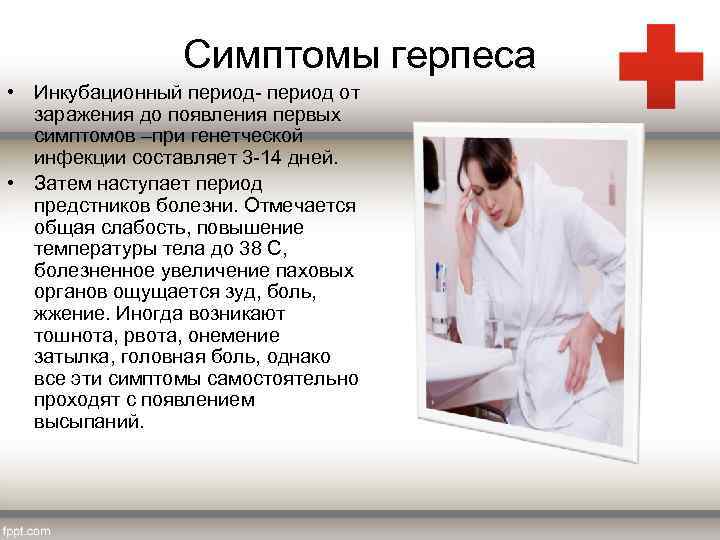 Симптомы герпеса

• Инкубационный период- период от заражения до появления первых симптомов –при генетческой инфекции составляет 3-14 дней.

• Затем наступает период предстников болезни. Отмечается общая слабость, повышение температуры тела до 38 С, болезненное увеличение паховых органов ощущается зуд, боль, жжение. Иногда возникают тошнота, рвота, онемение затылка, головная боль, однако все эти симптомы самостоятельно проходят с появлением высыпаний.

fppt.com